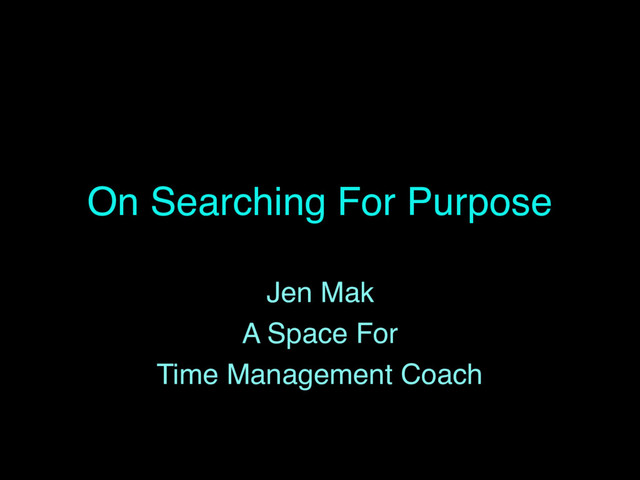 On Searching For Purpose

Jen Mak
A Space For
Time Management Coach